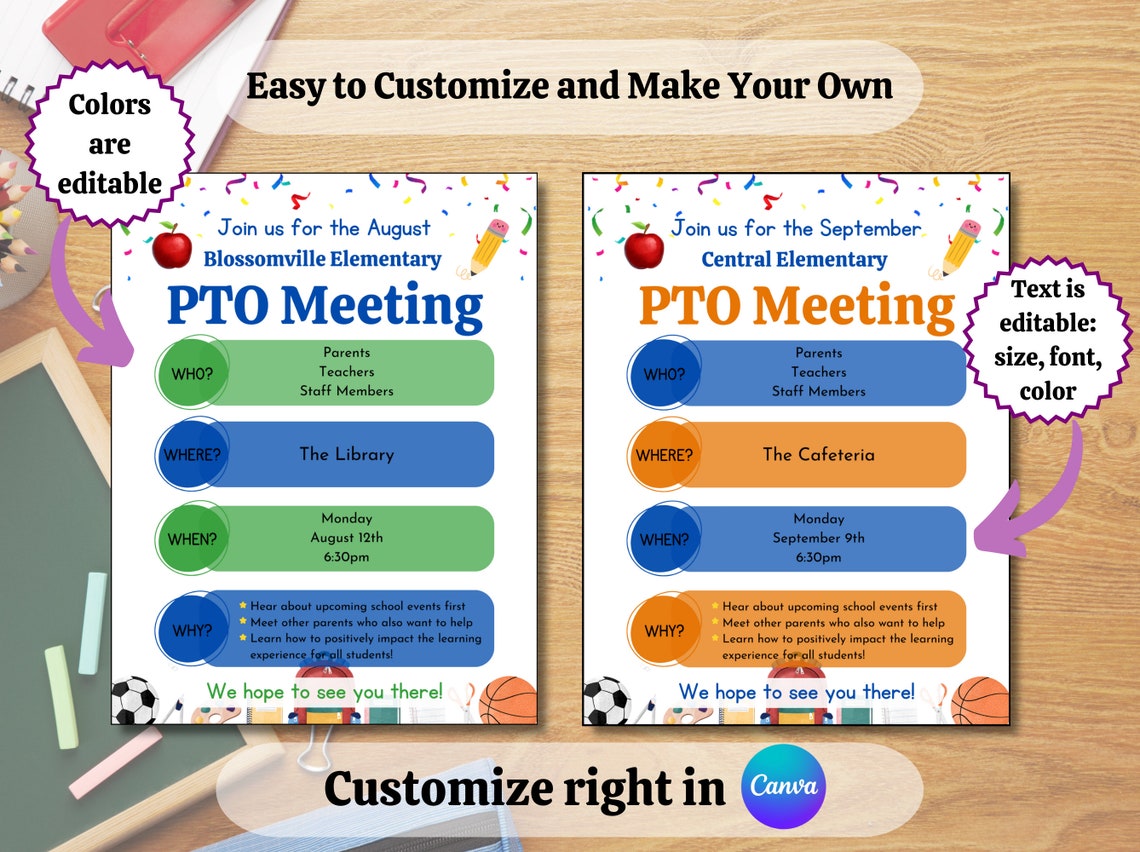 Easy to Customize and Make Your Own

Colors are editable

Join us for the August
Blossomville Elementary
PTO Meeting

WHO?
Parents
Teachers
Staff Members

WHERE?
The Library

WHEN?
Monday
August 12th
6:30pm

WHY?
Hear about upcoming school events first
Meet other parents who also want to help
Learn how to positively impact the learning experience for all students!

We hope to see you there!

Join us for the September
Central Elementary
PTO Meeting

WHO?
Parents
Teachers
Staff Members

WHERE?
The Cafeteria

WHEN?
Monday
September 9th
6:30pm

WHY?
Hear about upcoming school events first
Meet other parents who also want to help
Learn how to positively impact the learning experience for all students!

We hope to see you there!

Text is editable: size, font, color

Customize right in Canva